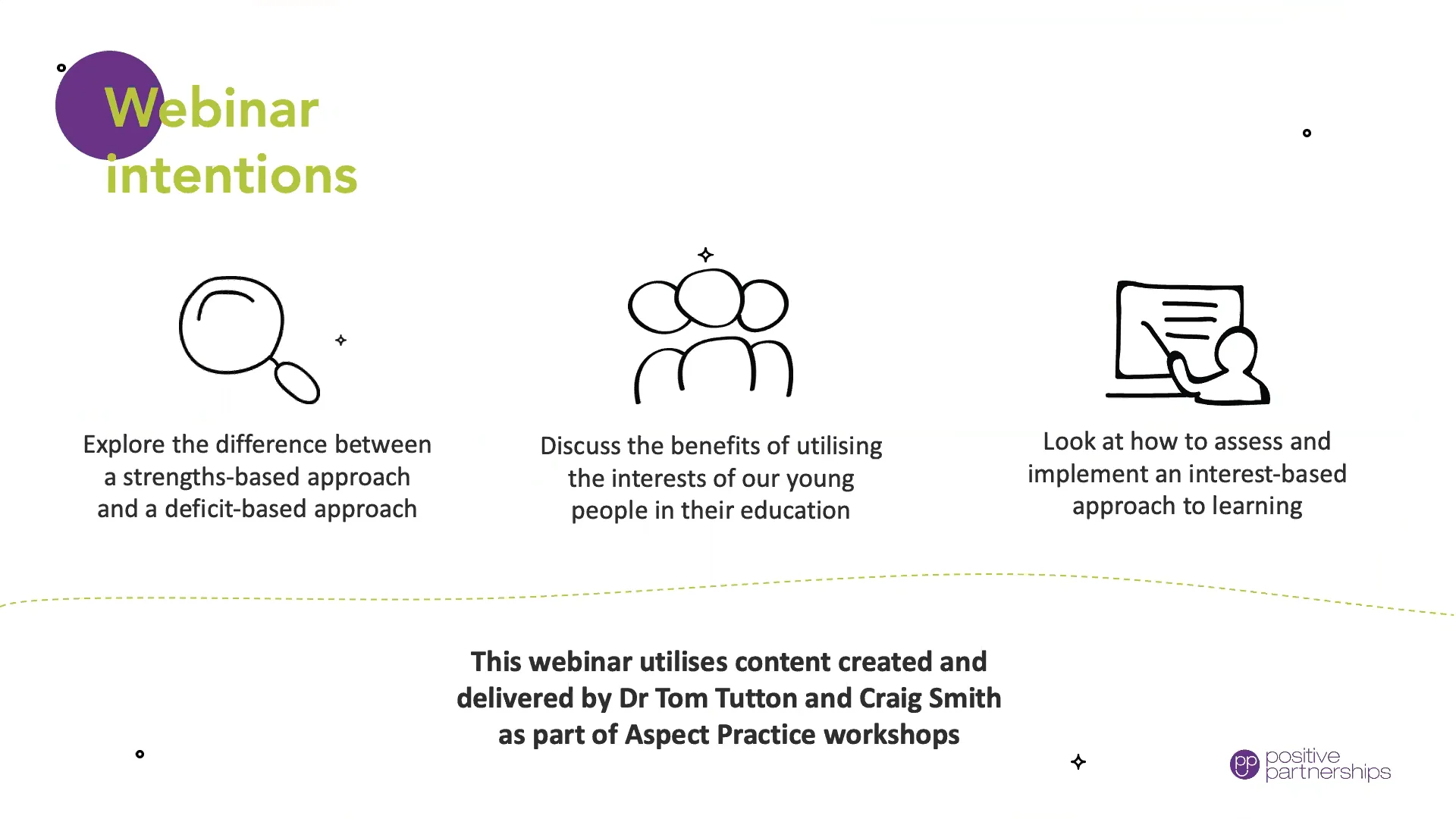 Webinar intentions

Explore the difference between a strengths-based approach and a deficit-based approach

Discuss the benefits of utilising the interests of our young people in their education

Look at how to assess and implement an interest-based approach to learning

This webinar utilises content created and delivered by Dr Tom Tutton and Craig Smith as part of Aspect Practice workshops

pp positive partnerships